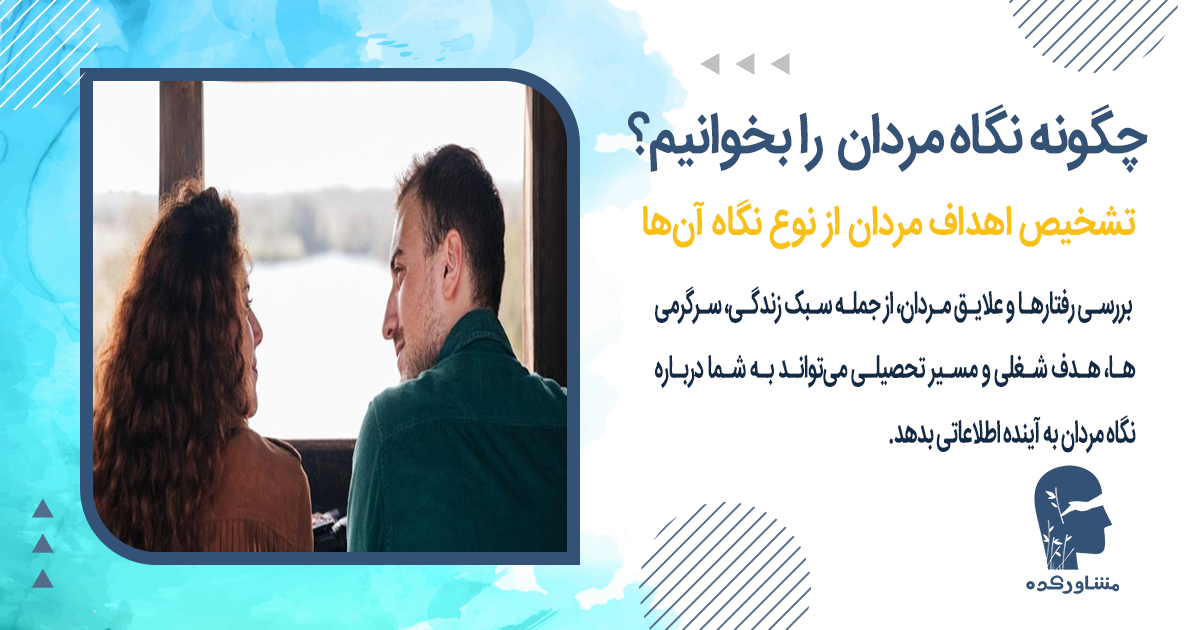 چگونه نگاه مردان را بخوانیم؟

تشخیص اهداف مردان از نوع نگاه آن‌ها

بررسی رفتارها و علایق مردان، از جمله سبک زندگی، سرگرمی ها، هدف شغلی و مسیر تحصیلی می‌تواند به شما درباره نگاه مردان به آینده اطلاعاتی بدهد.

مشاورکده